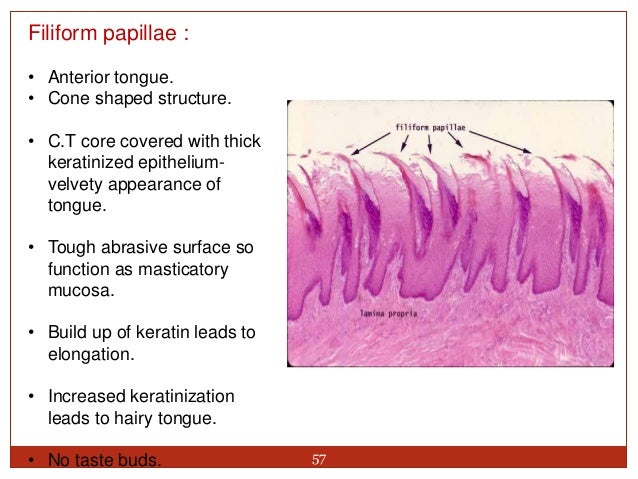 Filiform papillae :

• Anterior tongue.
• Cone shaped structure.

• C.T core covered with thick keratinized epithelium- velvety appearance of tongue.

• Tough abrasive surface so function as masticatory mucosa.

• Build up of keratin leads to elongation.

• Increased keratinization leads to hairy tongue.

• No taste buds.

filiform papillae

lamina propria

57